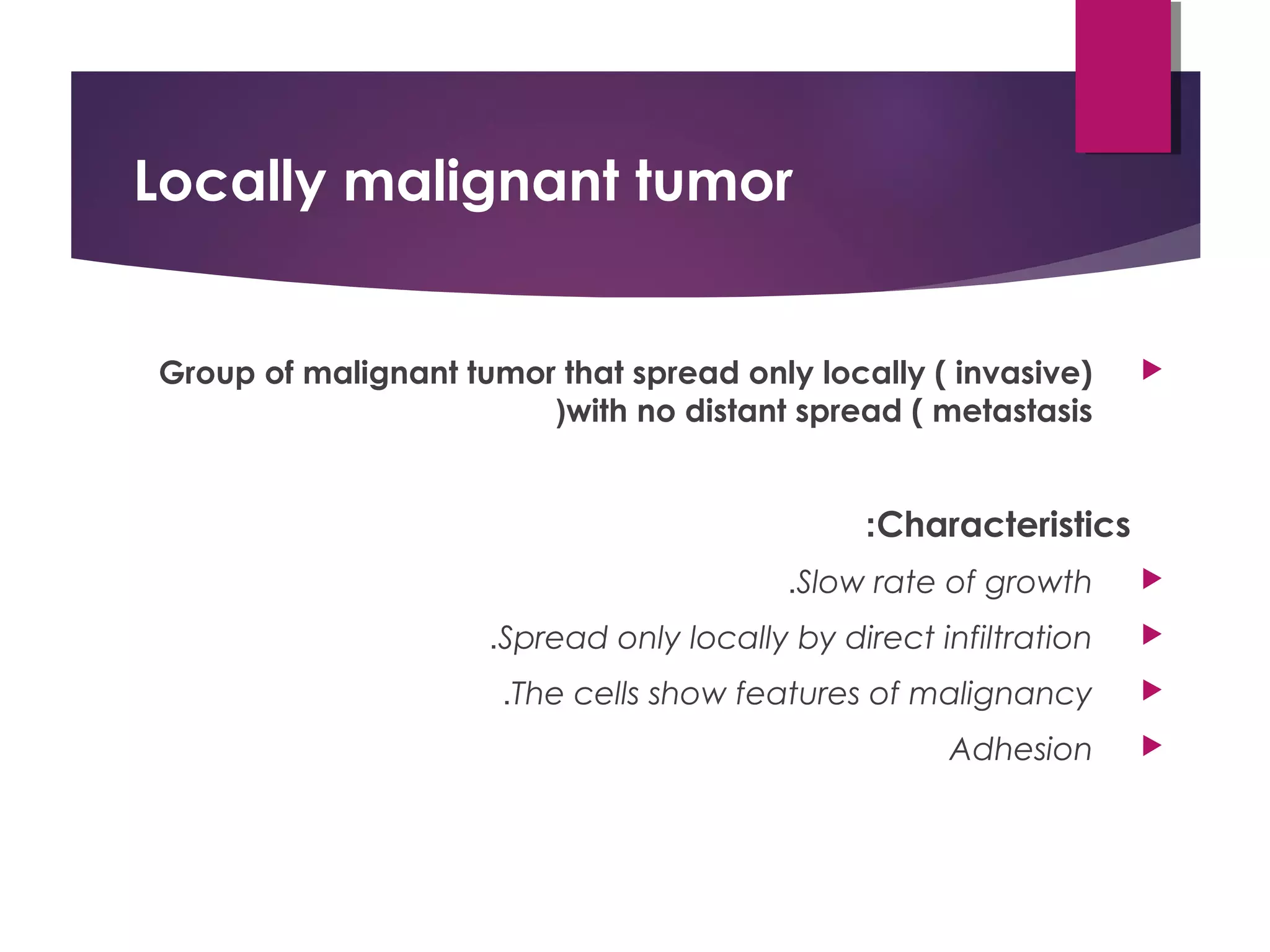 Locally malignant tumor

Group of malignant tumor that spread only locally ( invasive) )with no distant spread ( metastasis

:Characteristics

.Slow rate of growth

.Spread only locally by direct infiltration

.The cells show features of malignancy

Adhesion